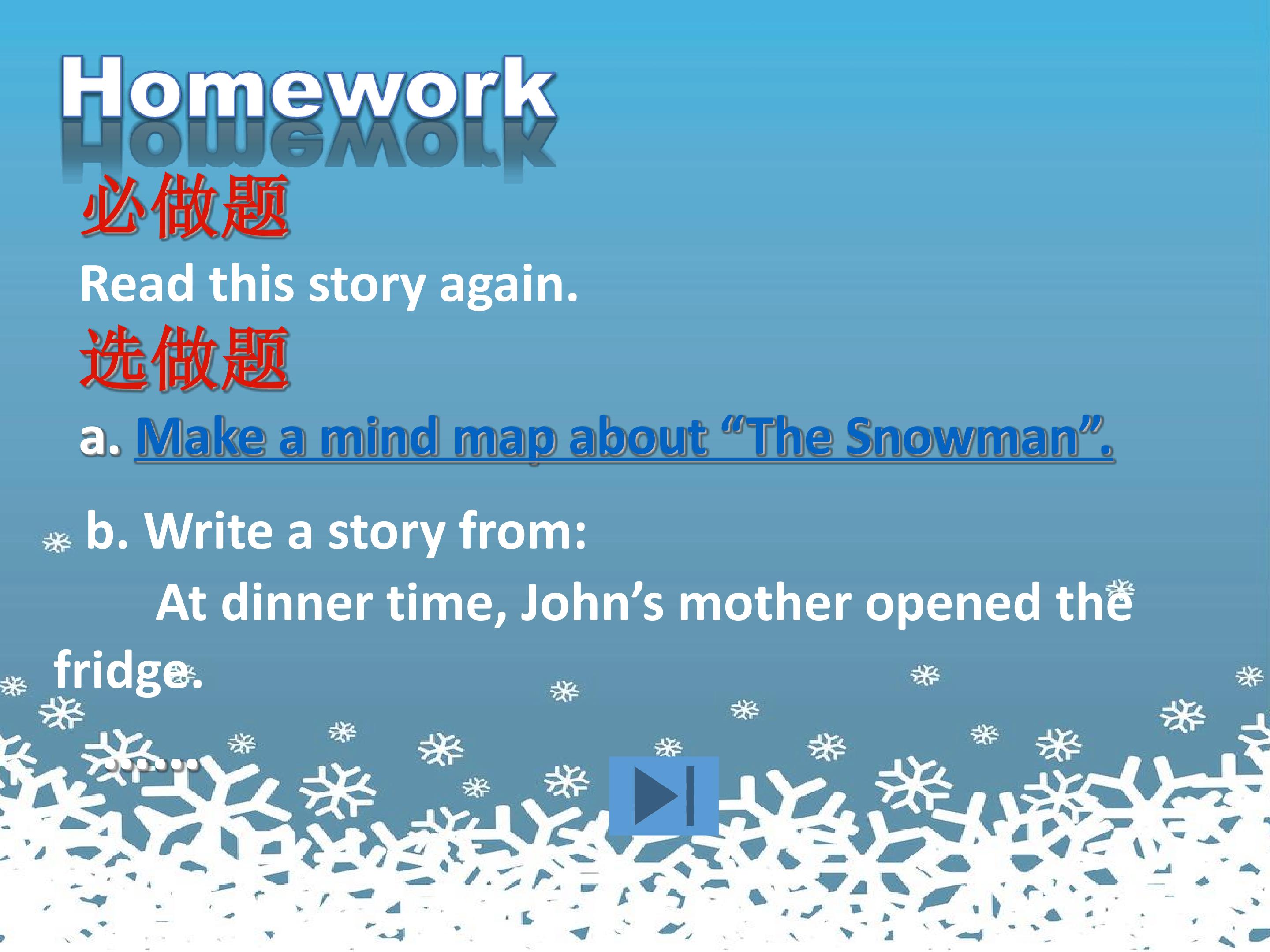 Homework

必做题

Read this story again.

选做题

a. Make a mind map about "The Snowman".

b. Write a story from:

At dinner time, John's mother opened the fridge.

……